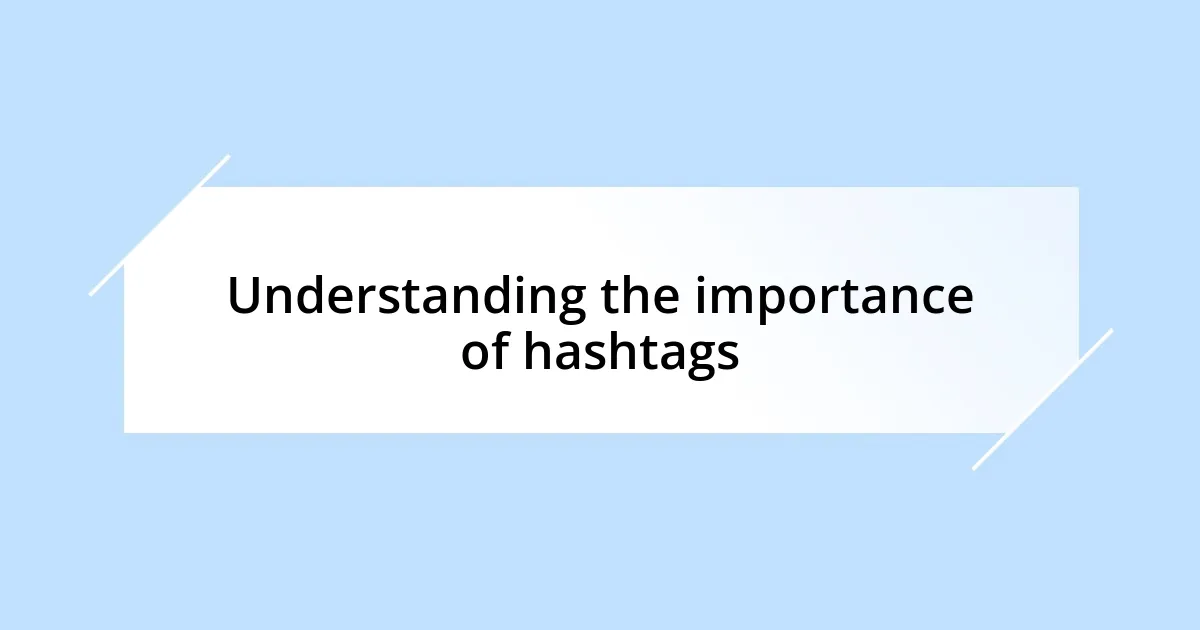 Understanding the importance of hashtags